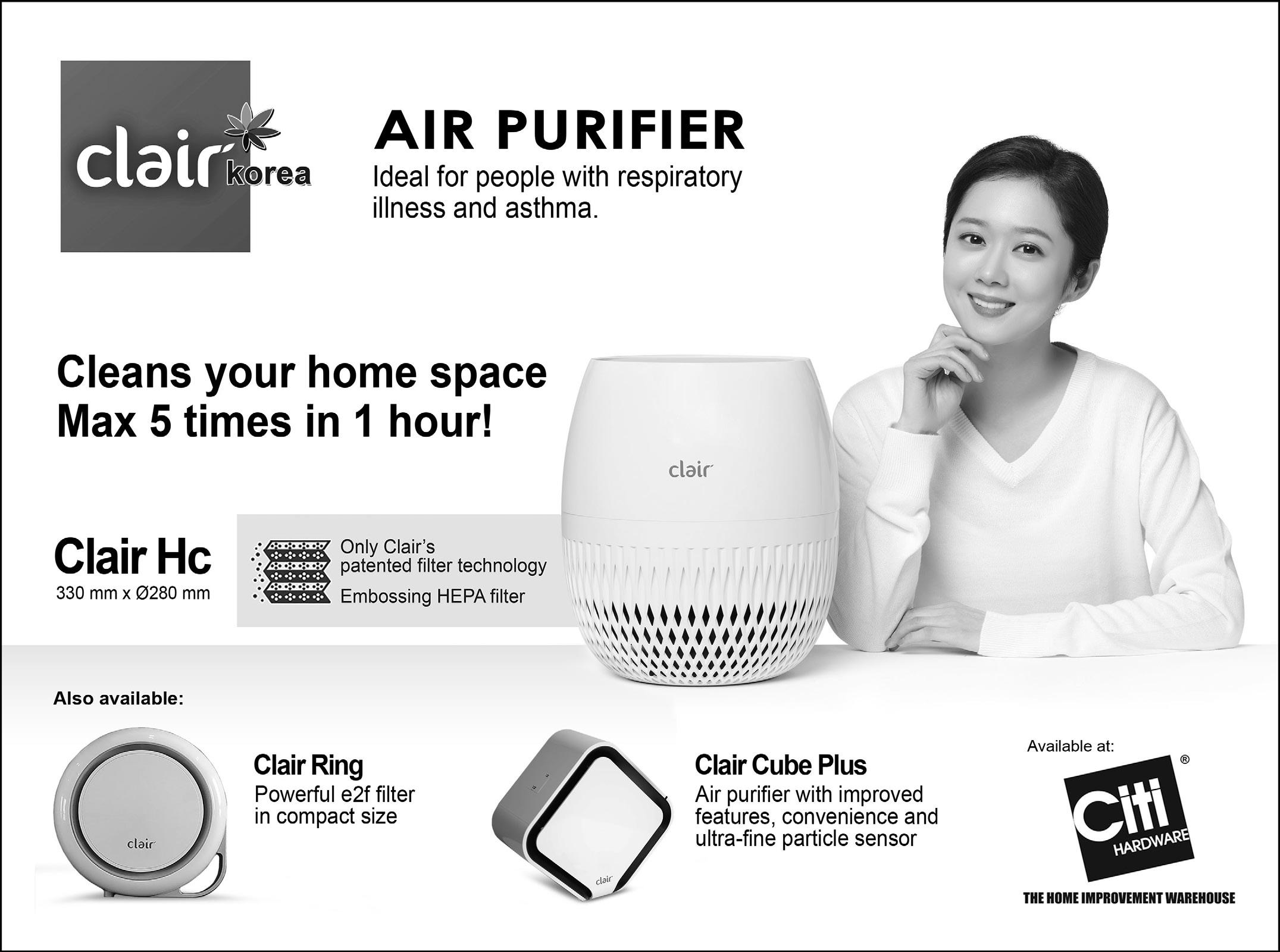 clair korea

AIR PURIFIER
Ideal for people with respiratory illness and asthma.

Cleans your home space Max 5 times in 1 hour!

clair

Clair Hc
330 mm x Ø280 mm

Only Clair's patented filter technology
Embossing HEPA filter

Also available:

clair

Clair Ring
Powerful e2f filter in compact size

clair

Clair Cube Plus
Air purifier with improved features, convenience and ultra-fine particle sensor

Available at:

Citi HARDWARE ®
THE HOME IMPROVEMENT WAREHOUSE